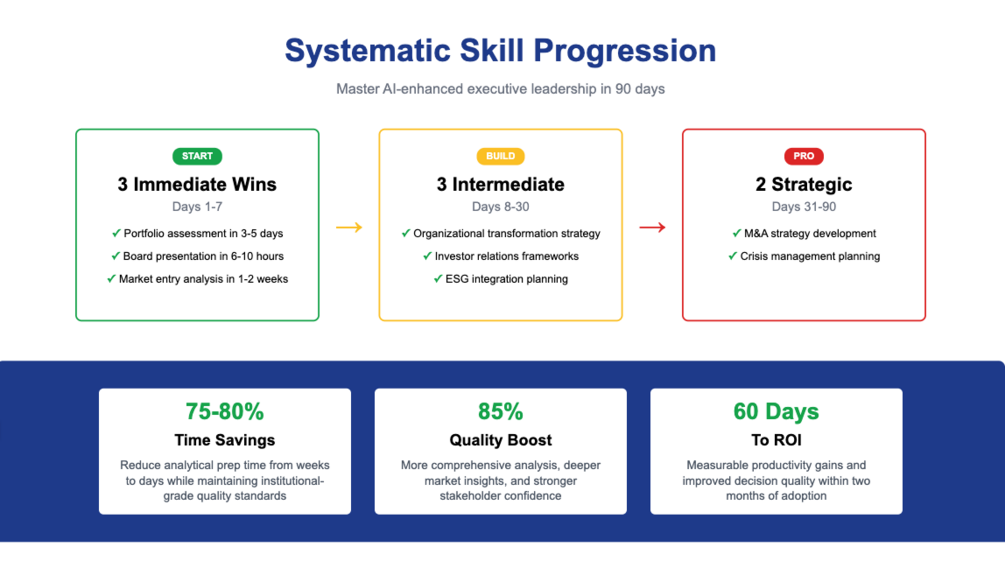 Systematic Skill Progression

Master AI-enhanced executive leadership in 90 days

START
3 Immediate Wins
Days 1-7
✓ Portfolio assessment in 3-5 days
✓ Board presentation in 6-10 hours
✓ Market entry analysis in 1-2 weeks

→

BUILD
3 Intermediate
Days 8-30
✓ Organizational transformation strategy
✓ Investor relations frameworks
✓ ESG integration planning

→

PRO
2 Strategic
Days 31-90
✓ M&A strategy development
✓ Crisis management planning

75-80%
Time Savings
Reduce analytical prep time from weeks to days while maintaining institutional-grade quality standards

85%
Quality Boost
More comprehensive analysis, deeper market insights, and stronger stakeholder confidence

60 Days
To ROI
Measurable productivity gains and improved decision quality within two months of adoption